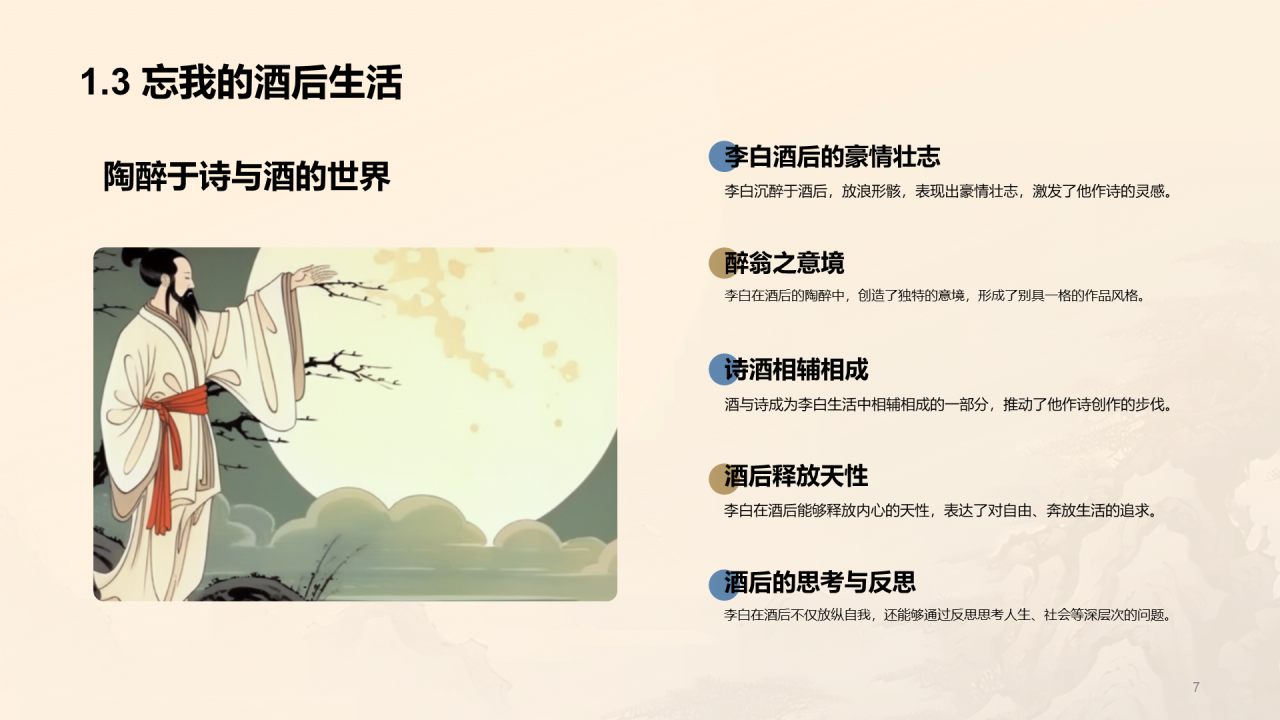 1.3 忘我的酒后生活

陶醉于诗与酒的世界

李白酒后的豪情壮志

李白沉醉于酒后，放浪形骸，表现出豪情壮志，激发了他作诗的灵感。

醉翁之意境

李白在酒后的陶醉中，创造了独特的意境，形成了别具一格的作品风格。

诗酒相辅相成

酒与诗成为李白生活中相辅相成的一部分，推动了他作诗创作的步伐。

酒后释放天性

李白在酒后能够释放内心的天性，表达了对自由、奔放生活的追求。

酒后的思考与反思

李白在酒后不仅放纵自我，还能够通过反思思考人生、社会等深层次的问题。

7